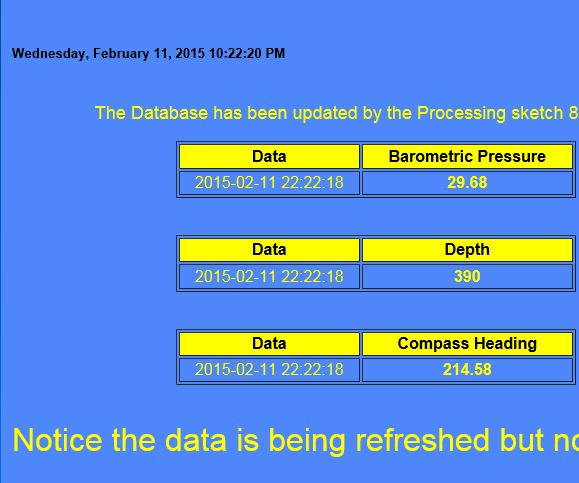 Wednesday, February 11, 2015 10:22:20 PM

The Database has been updated by the Processing sketch 8

| Data | Barometric Pressure |
|---|---|
| 2015-02-11 22:22:18 | 29.68 |

| Data | Depth |
|---|---|
| 2015-02-11 22:22:18 | 390 |

| Data | Compass Heading |
|---|---|
| 2015-02-11 22:22:18 | 214.58 |

Notice the data is being refreshed but no